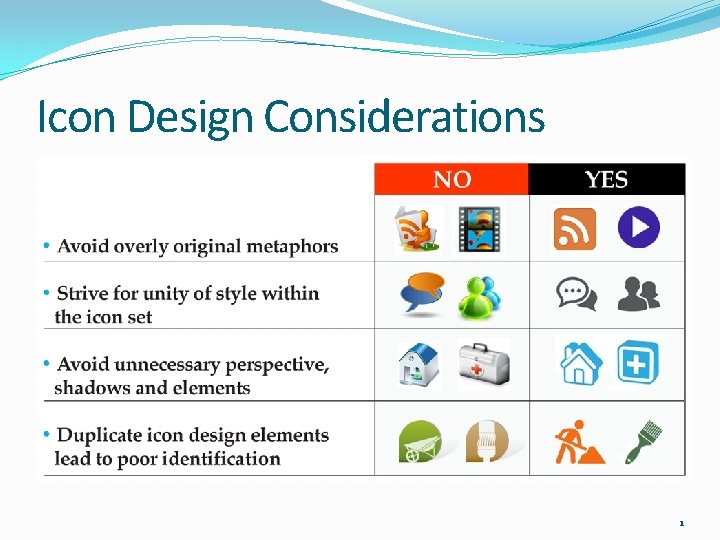 Icon Design Considerations

| | NO | YES |
|---|---|---|
| • Avoid overly original metaphors | | |
| • Strive for unity of style within the icon set | | |
| • Avoid unnecessary perspective, shadows and elements | | |
| • Duplicate icon design elements lead to poor identification | | |

1